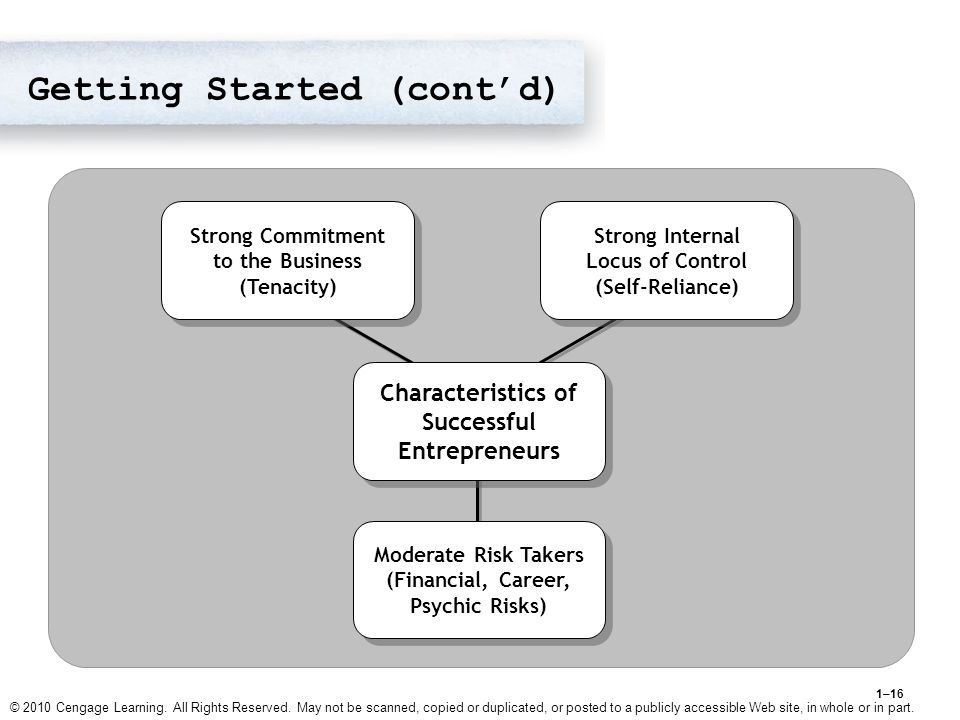 Getting Started (cont’d)

Strong Commitment to the Business (Tenacity)

Strong Internal Locus of Control (Self-Reliance)

Characteristics of Successful Entrepreneurs

Moderate Risk Takers (Financial, Career, Psychic Risks)

1–16

© 2010 Cengage Learning. All Rights Reserved. May not be scanned, copied or duplicated, or posted to a publicly accessible Web site, in whole or in part.